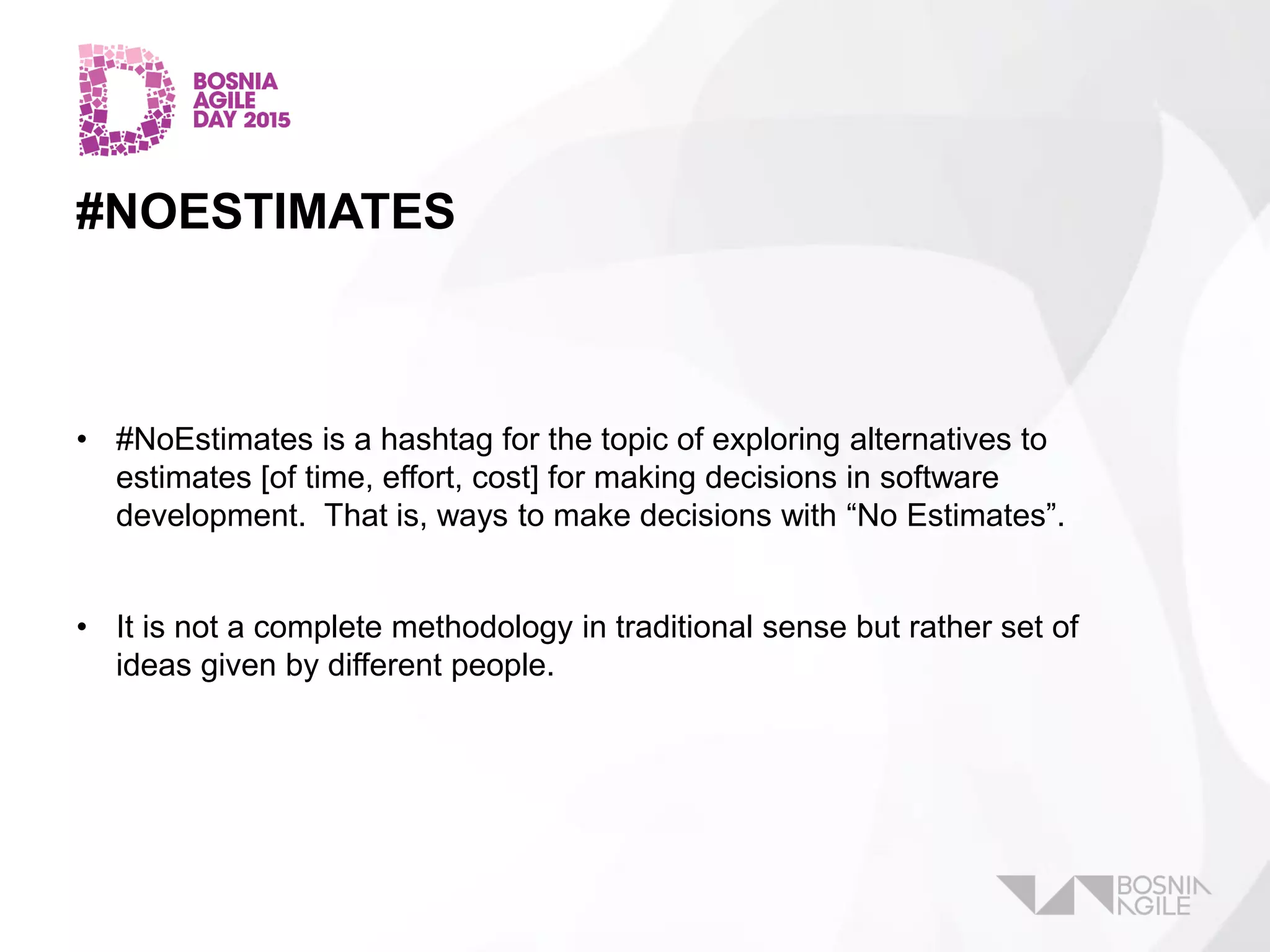 BOSNIA AGILE DAY 2015

#NOESTIMATES

• #NoEstimates is a hashtag for the topic of exploring alternatives to estimates [of time, effort, cost] for making decisions in software development. That is, ways to make decisions with “No Estimates”.

• It is not a complete methodology in traditional sense but rather set of ideas given by different people.

BOSNIA AGILE